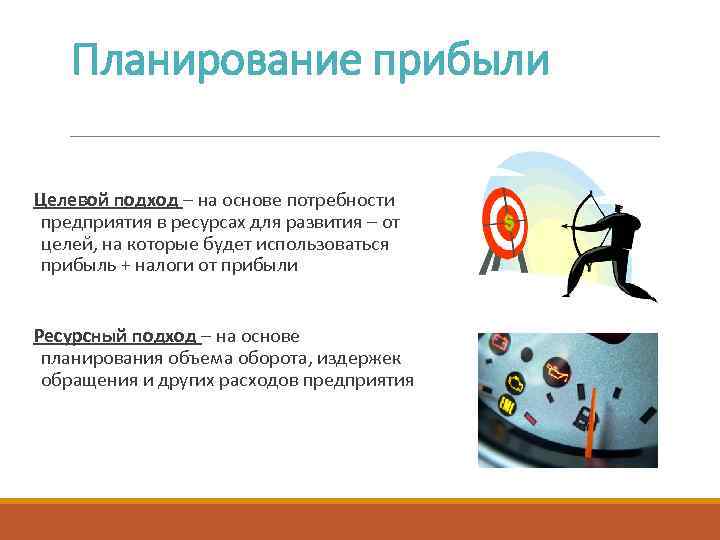 Планирование прибыли

Целевой подход – на основе потребности предприятия в ресурсах для развития – от целей, на которые будет использоваться прибыль + налоги от прибыли

Ресурсный подход – на основе планирования объема оборота, издержек обращения и других расходов предприятия